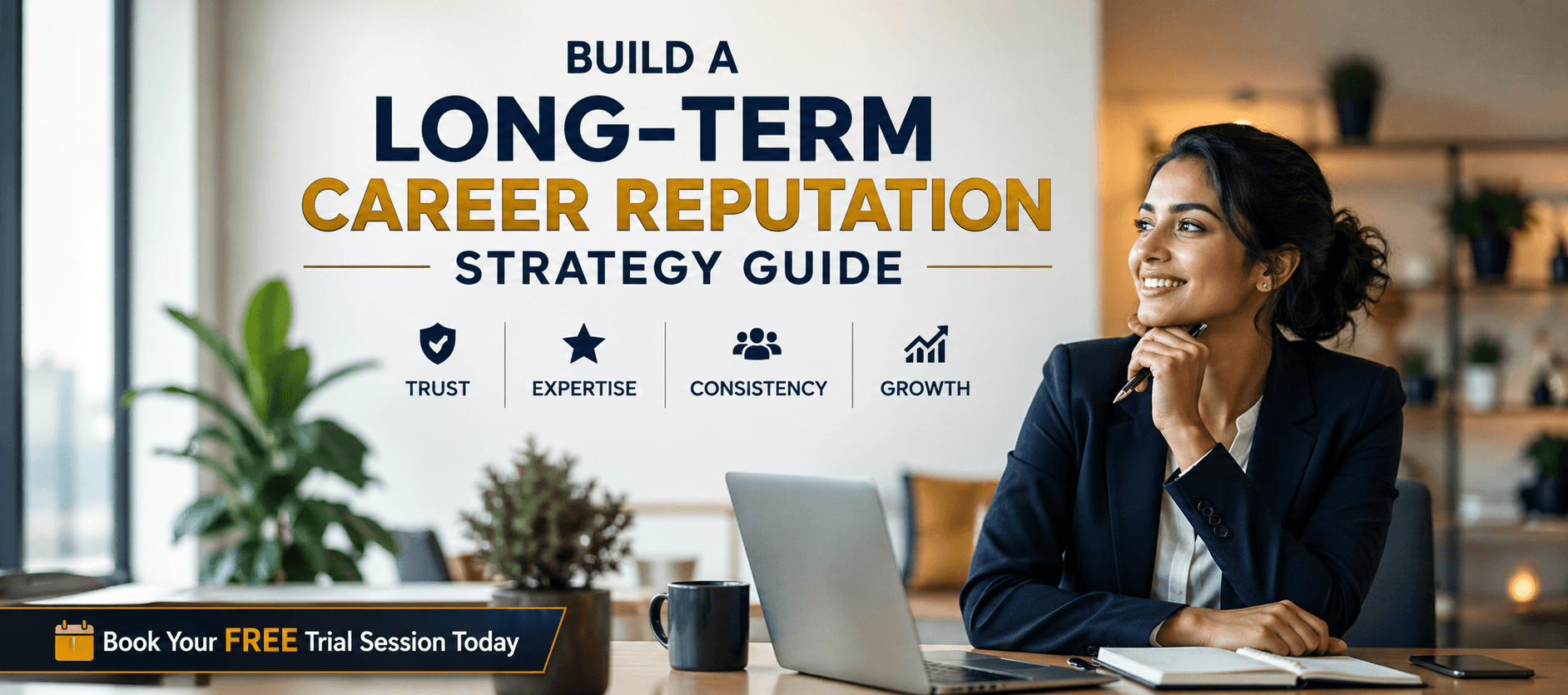 BUILD A
LONG-TERM
CAREER REPUTATION
STRATEGY GUIDE

TRUST
EXPERTISE
CONSISTENCY
GROWTH

Book Your FREE Trial Session Today